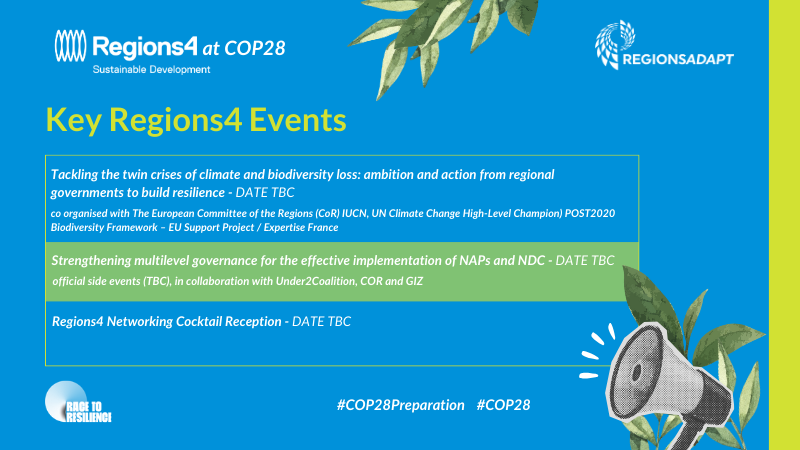 Regions4 at COP28
Sustainable Development

REGIONSADAPT

Key Regions4 Events

Tackling the twin crises of climate and biodiversity loss: ambition and action from regional governments to build resilience - DATE TBC

co organised with The European Committee of the Regions (CoR) IUCN, UN Climate Change High-Level Champion) POST2020 Biodiversity Framework – EU Support Project / Expertise France

Strengthening multilevel governance for the effective implementation of NAPs and NDC - DATE TBC

official side events (TBC), in collaboration with Under2Coalition, COR and GIZ

Regions4 Networking Cocktail Reception - DATE TBC

RACE TO RESILIENCE

#COP28Preparation #COP28